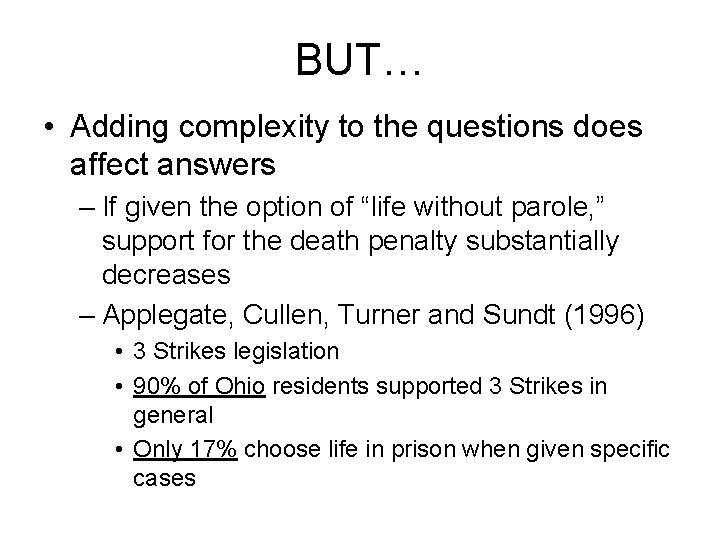 BUT…

• Adding complexity to the questions does affect answers

– If given the option of “life without parole,” support for the death penalty substantially decreases

– Applegate, Cullen, Turner and Sundt (1996)

• 3 Strikes legislation

• 90% of Ohio residents supported 3 Strikes in general

• Only 17% choose life in prison when given specific cases